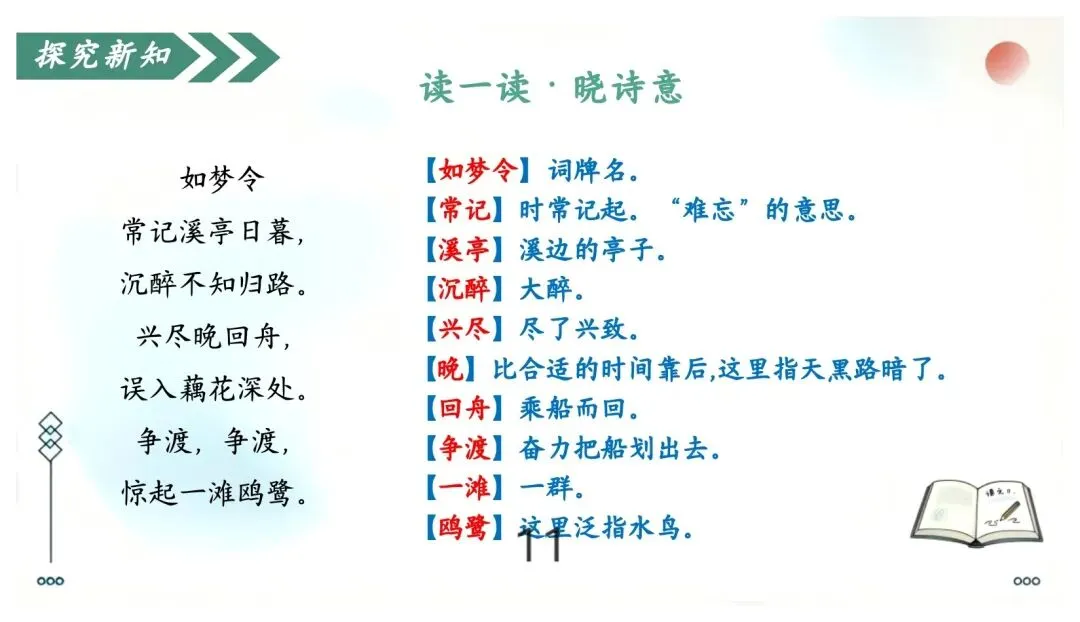 探究新知

读一读 · 晓诗意

如梦令
常记溪亭日暮，
沉醉不知归路。
兴尽晚回舟，
误入藕花深处。
争渡，争渡，
惊起一滩鸥鹭。

【如梦令】词牌名。
【常记】时常记起。“难忘”的意思。
【溪亭】溪边的亭子。
【沉醉】大醉。
【兴尽】尽了兴致。
【晚】比合适的时间靠后,这里指天黑路暗了。
【回舟】乘船而回。
【争渡】奋力把船划出去。
【一滩】一群。
【鸥鹭】这里泛指水鸟。

11